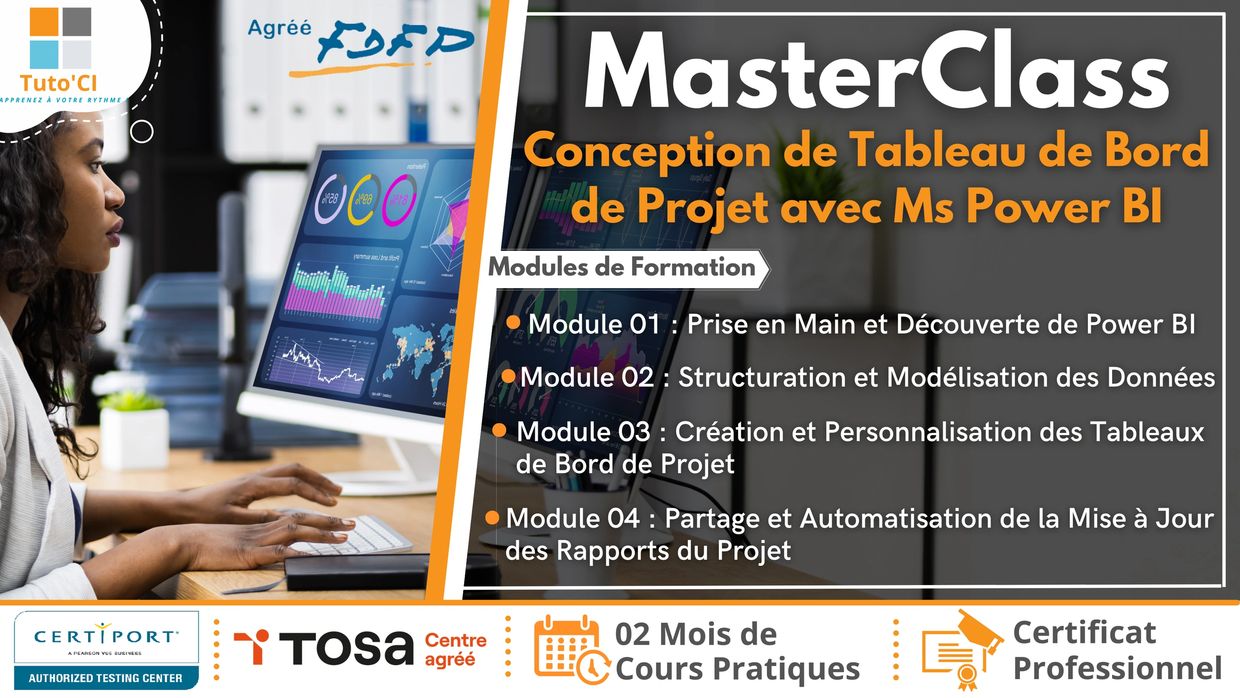 Tuto'CI
APPRENEZ À VOTRE RYTHME

Agréé FDFP

MasterClass
Conception de Tableau de Bord de Projet avec Ms Power BI

Modules de Formation

Module 01 : Prise en Main et Découverte de Power BI

Module 02 : Structuration et Modélisation des Données

Module 03 : Création et Personnalisation des Tableaux de Bord de Projet

Module 04 : Partage et Automatisation de la Mise à Jour des Rapports du Projet

CERTIPORT
A PEARSON VUE BUSINESS
AUTHORIZED TESTING CENTER

TOSA Centre agréé

02 Mois de Cours Pratiques

Certificat Professionnel